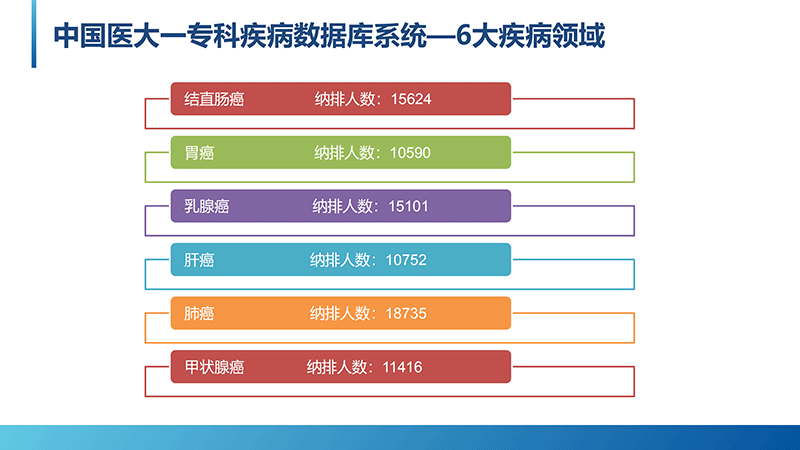 中国医大一专科疾病数据库系统—6大疾病领域

结直肠癌 纳排人数：15624

胃癌 纳排人数：10590

乳腺癌 纳排人数：15101

肝癌 纳排人数：10752

肺癌 纳排人数：18735

甲状腺癌 纳排人数：11416